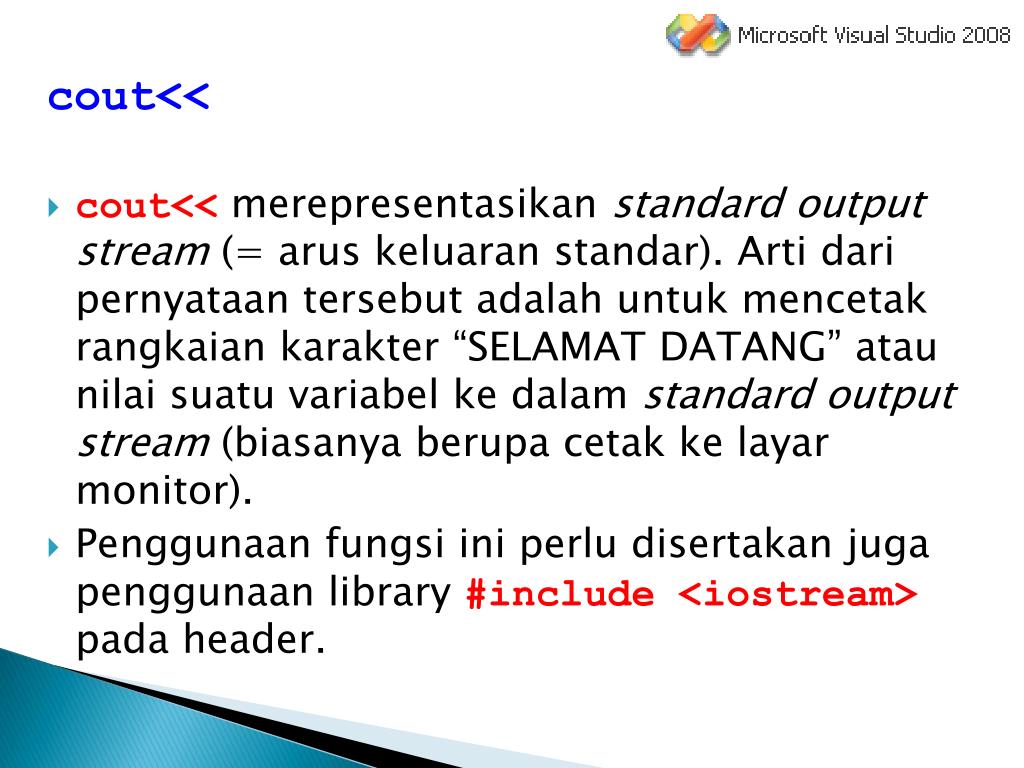 Microsoft Visual Studio 2008

cout<<

cout<< merepresentasikan standard output stream (= arus keluaran standar). Arti dari pernyataan tersebut adalah untuk mencetak rangkaian karakter “SELAMAT DATANG” atau nilai suatu variabel ke dalam standard output stream (biasanya berupa cetak ke layar monitor).

Penggunaan fungsi ini perlu disertakan juga penggunaan library #include <iostream> pada header.